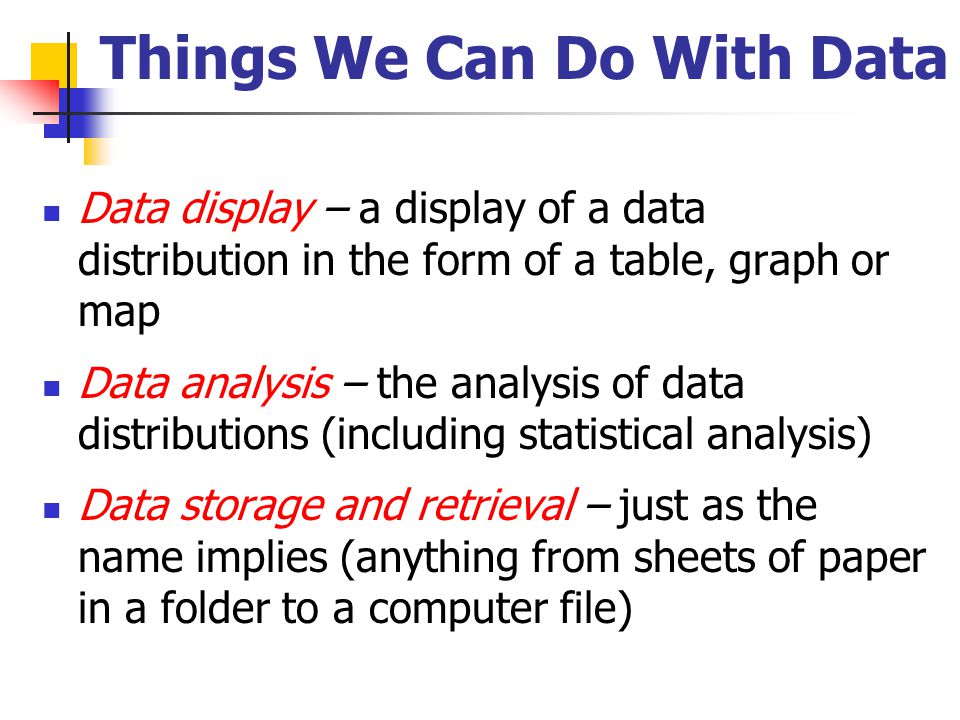 Things We Can Do With Data

- Data display – a display of a data distribution in the form of a table, graph or map
- Data analysis – the analysis of data distributions (including statistical analysis)
- Data storage and retrieval – just as the name implies (anything from sheets of paper in a folder to a computer file)